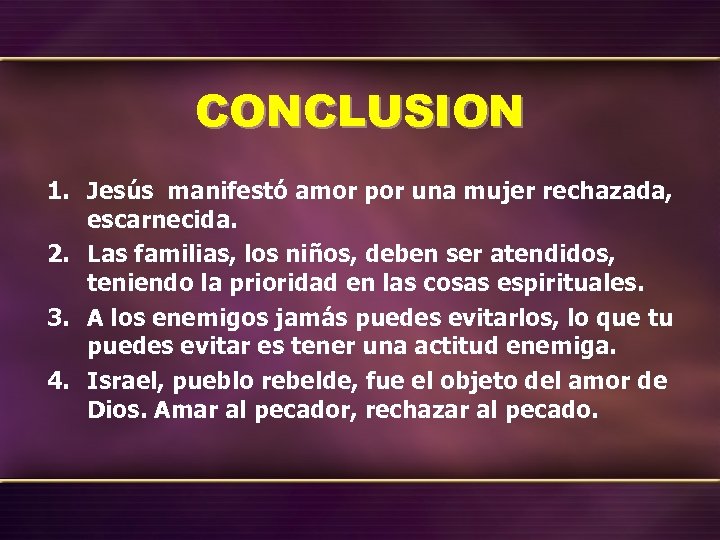 CONCLUSION

1. Jesús manifestó amor por una mujer rechazada, escarnecida.
2. Las familias, los niños, deben ser atendidos, teniendo la prioridad en las cosas espirituales.
3. A los enemigos jamás puedes evitarlos, lo que tu puedes evitar es tener una actitud enemiga.
4. Israel, pueblo rebelde, fue el objeto del amor de Dios. Amar al pecador, rechazar al pecado.